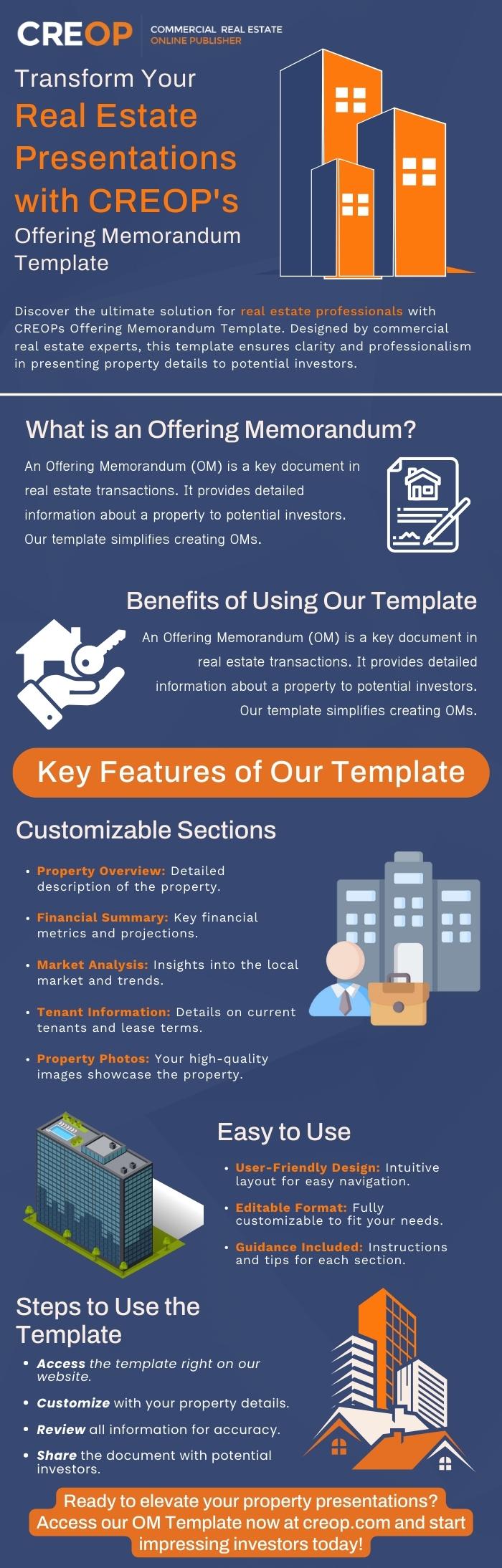 CREOP
COMMERCIAL REAL ESTATE
ONLINE PUBLISHER

Transform Your Real Estate Presentations with CREOP's Offering Memorandum Template

Discover the ultimate solution for real estate professionals with CREOPs Offering Memorandum Template. Designed by commercial real estate experts, this template ensures clarity and professionalism in presenting property details to potential investors.

What is an Offering Memorandum?

An Offering Memorandum (OM) is a key document in real estate transactions. It provides detailed information about a property to potential investors. Our template simplifies creating OMs.

Benefits of Using Our Template

An Offering Memorandum (OM) is a key document in real estate transactions. It provides detailed information about a property to potential investors. Our template simplifies creating OMs.

Key Features of Our Template

Customizable Sections

• Property Overview: Detailed description of the property.
• Financial Summary: Key financial metrics and projections.
• Market Analysis: Insights into the local market and trends.
• Tenant Information: Details on current tenants and lease terms.
• Property Photos: Your high-quality images showcase the property.

Easy to Use

• User-Friendly Design: Intuitive layout for easy navigation.
• Editable Format: Fully customizable to fit your needs.
• Guidance Included: Instructions and tips for each section.

Steps to Use the Template

• Access the template right on our website.
• Customize with your property details.
• Review all information for accuracy.
• Share the document with potential investors.

Ready to elevate your property presentations? Access our OM Template now at creop.com and start impressing investors today!